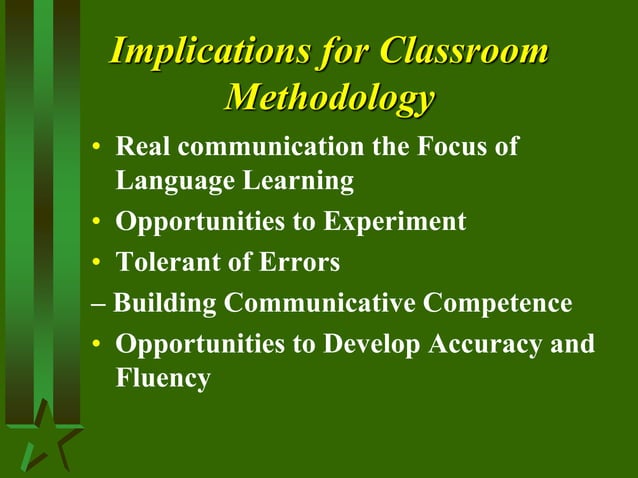 Implications for Classroom Methodology

• Real communication the Focus of Language Learning
• Opportunities to Experiment
• Tolerant of Errors
– Building Communicative Competence
• Opportunities to Develop Accuracy and Fluency